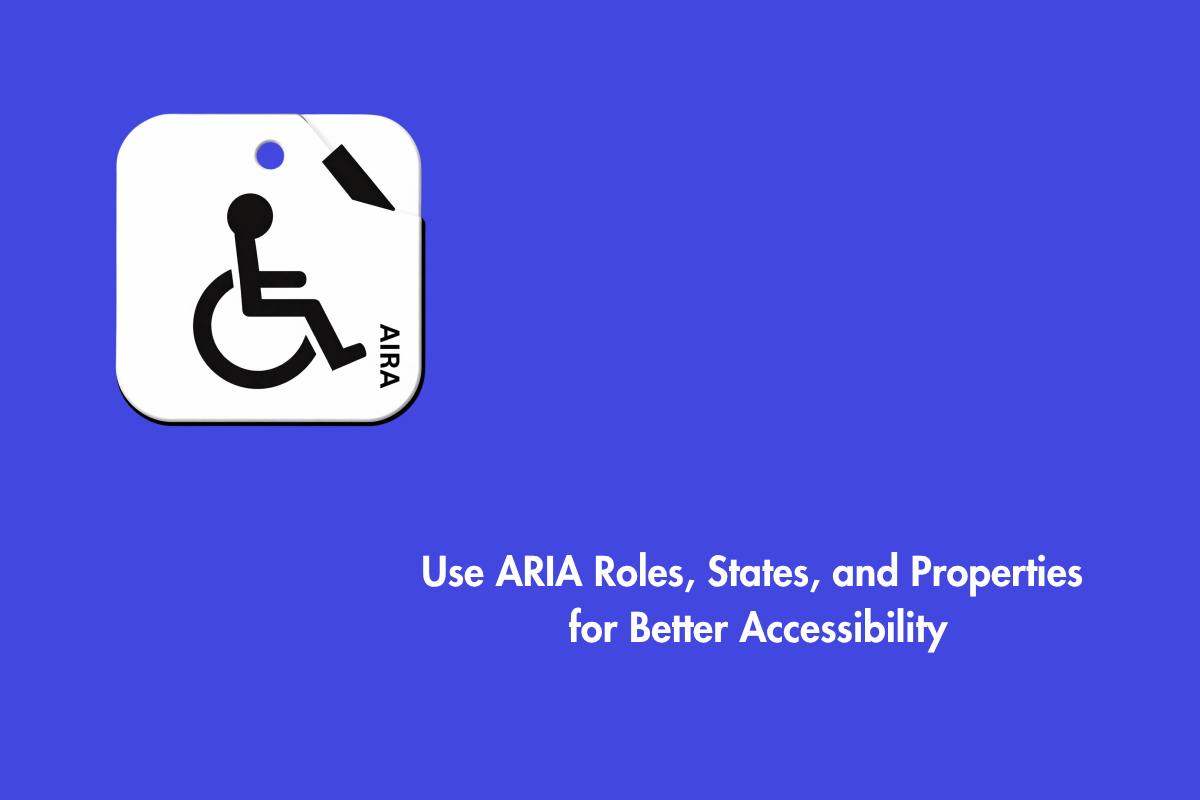 AIRA

Use ARIA Roles, States, and Properties for Better Accessibility